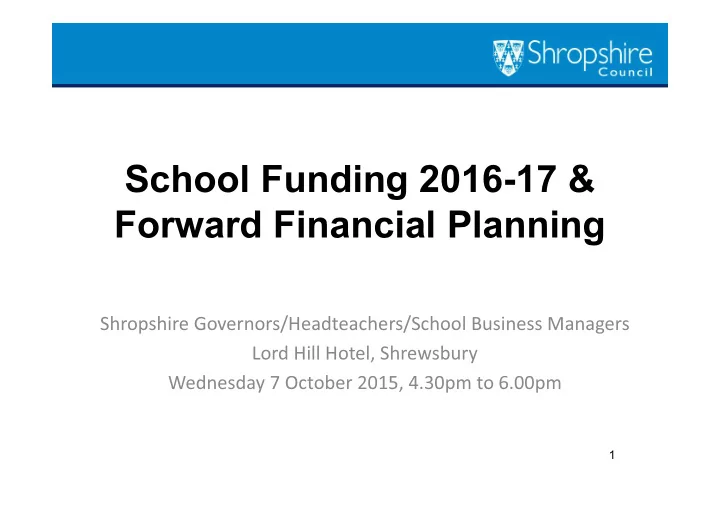 Shropshire Council

School Funding 2016-17 & Forward Financial Planning

Shropshire Governors/Headteachers/School Business Managers
Lord Hill Hotel, Shrewsbury
Wednesday 7 October 2015, 4.30pm to 6.00pm

1